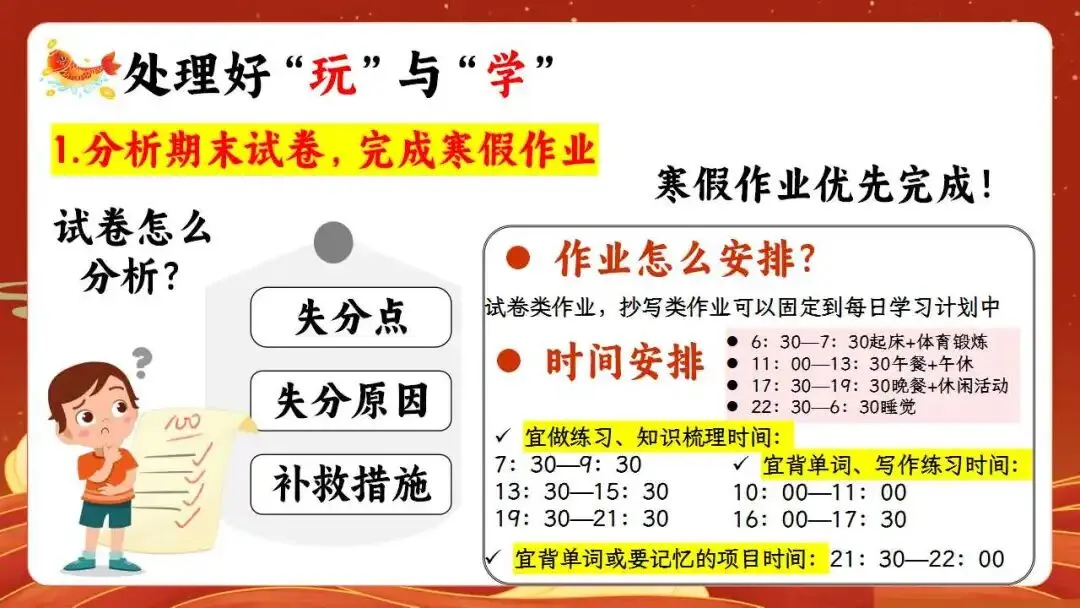 处理好“玩”与“学”

1.分析期末试卷，完成寒假作业

寒假作业优先完成！

试卷怎么分析？

失分点

失分原因

补救措施

● 作业怎么安排？

试卷类作业，抄写类作业可以固定到每日学习计划中

● 时间安排

● 6：30—7：30起床+体育锻炼
● 11：00—13：30午餐+午休
● 17：30—19：30晚餐+休闲活动
● 22：30—6：30睡觉

✓ 宜做练习、知识梳理时间：
7：30—9：30
13：30—15：30
19：30—21：30

✓ 宜背单词、写作练习时间：
10：00—11：00
16：00—17：30

✓ 宜背单词或要记忆的项目时间：21：30—22：00